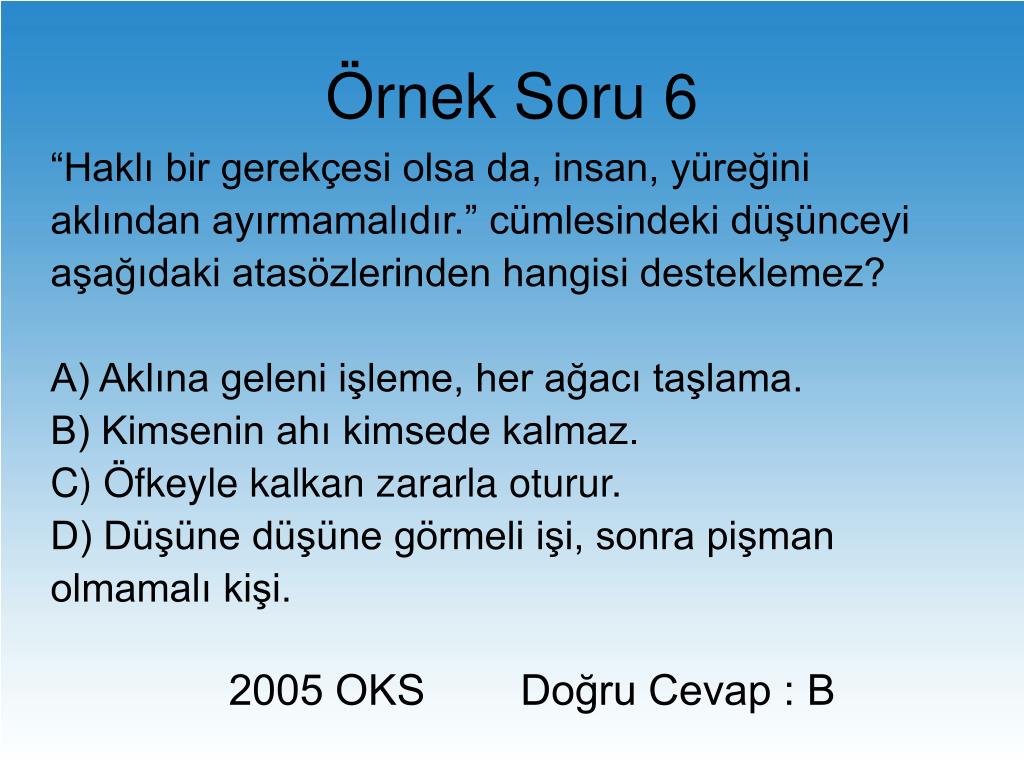 Örnek Soru 6

“Haklı bir gerekçesi olsa da, insan, yüreğini aklından ayırmamalıdır.” cümlesindeki düşünceyi aşağıdaki atasözlerinden hangisi desteklemez?

A) Aklına geleni işleme, her ağacı taşlama.
B) Kimsenin ahı kimsede kalmaz.
C) Öfkeyle kalkan zararla oturur.
D) Düşüne düşüne görmeli işi, sonra pişman olmamalı kişi.

2005 OKS Doğru Cevap : B